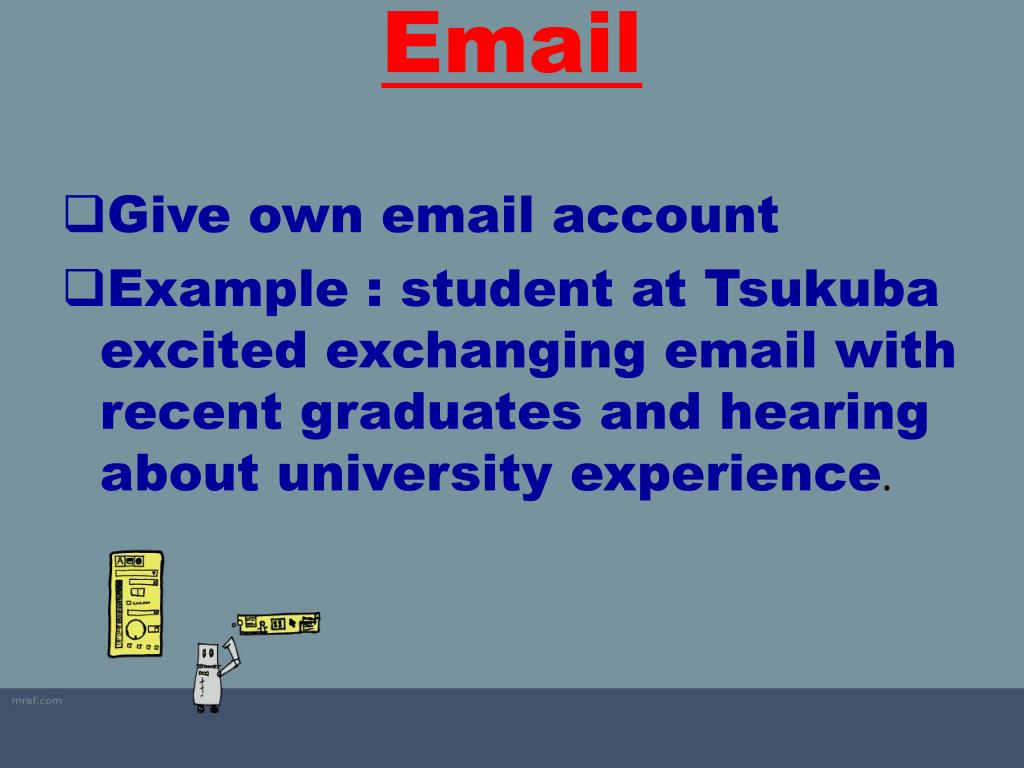 Email

❑Give own email account

❑Example : student at Tsukuba excited exchanging email with recent graduates and hearing about university experience.

mraf.com